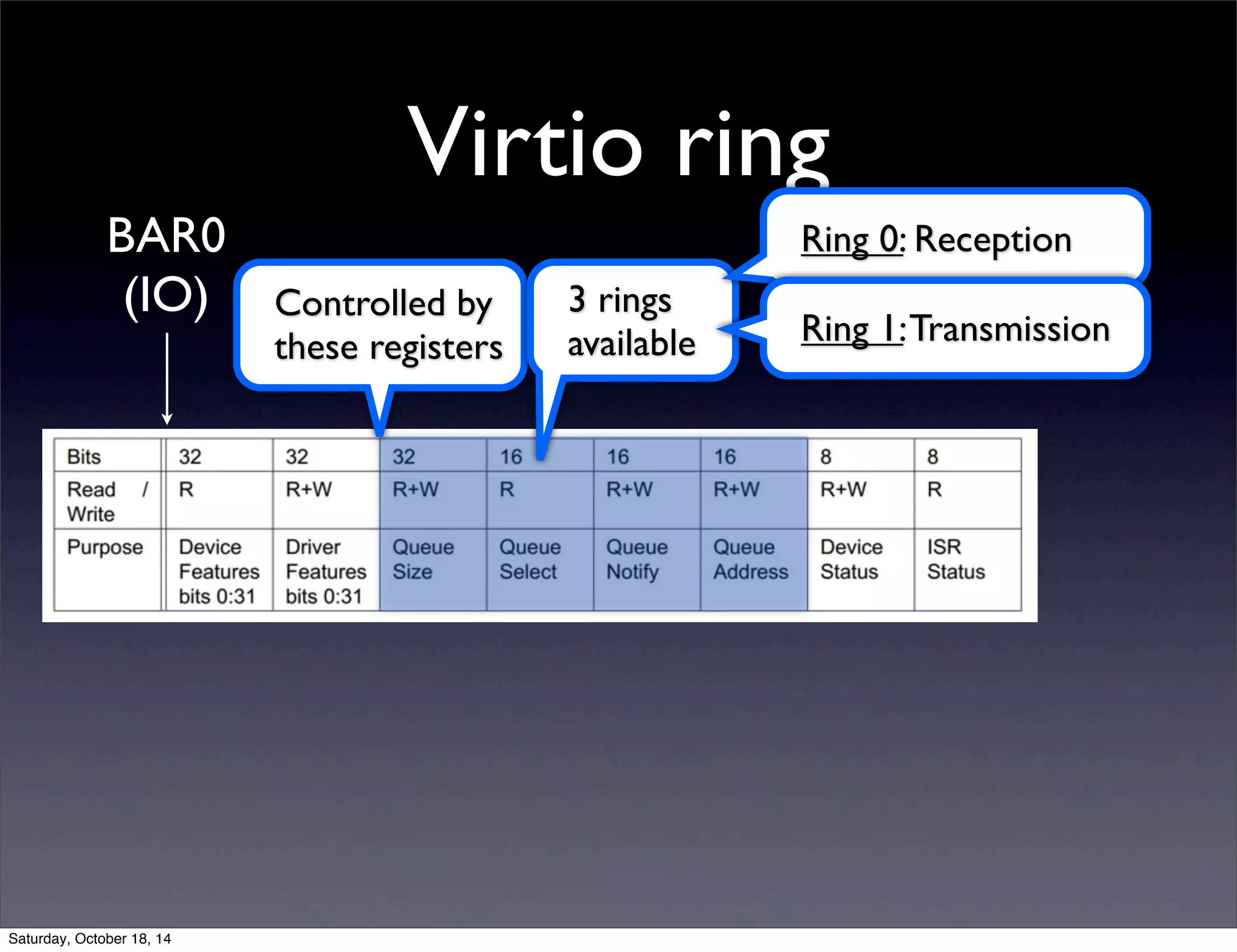 Virtio ring

BAR0 (IO)

Controlled by these registers

3 rings available

Ring 0: Reception

Ring 1: Transmission

| Bits | 32 | 32 | 32 | 16 | 16 | 16 | 8 | 8 |
|---|---|---|---|---|---|---|---|---|
| Read / Write | R | R+W | R+W | R | R+W | R+W | R+W | R |
| Purpose | Device Features bits 0:31 | Driver Features bits 0:31 | Queue Size | Queue Select | Queue Notify | Queue Address | Device Status | ISR Status |

Saturday, October 18, 14